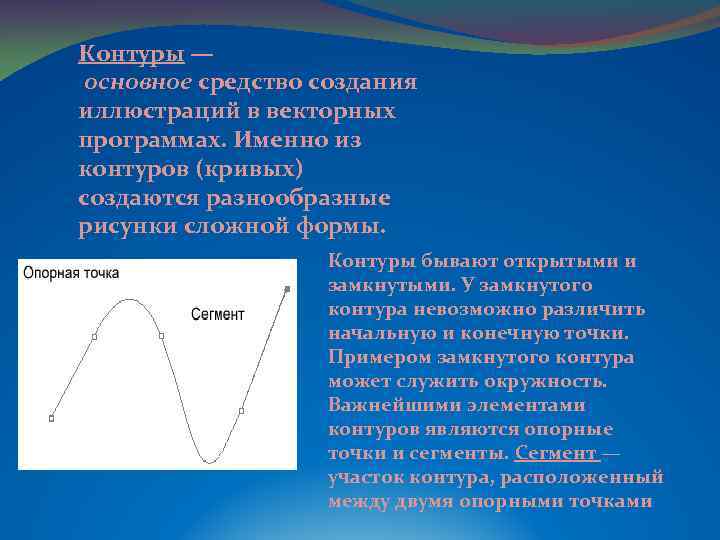 Контуры — основное средство создания иллюстраций в векторных программах. Именно из контуров (кривых) создаются разнообразные рисунки сложной формы.

Опорная точка

Сегмент

Контуры бывают открытыми и замкнутыми. У замкнутого контура невозможно различить начальную и конечную точки. Примером замкнутого контура может служить окружность. Важнейшими элементами контуров являются опорные точки и сегменты. Сегмент — участок контура, расположенный между двумя опорными точками